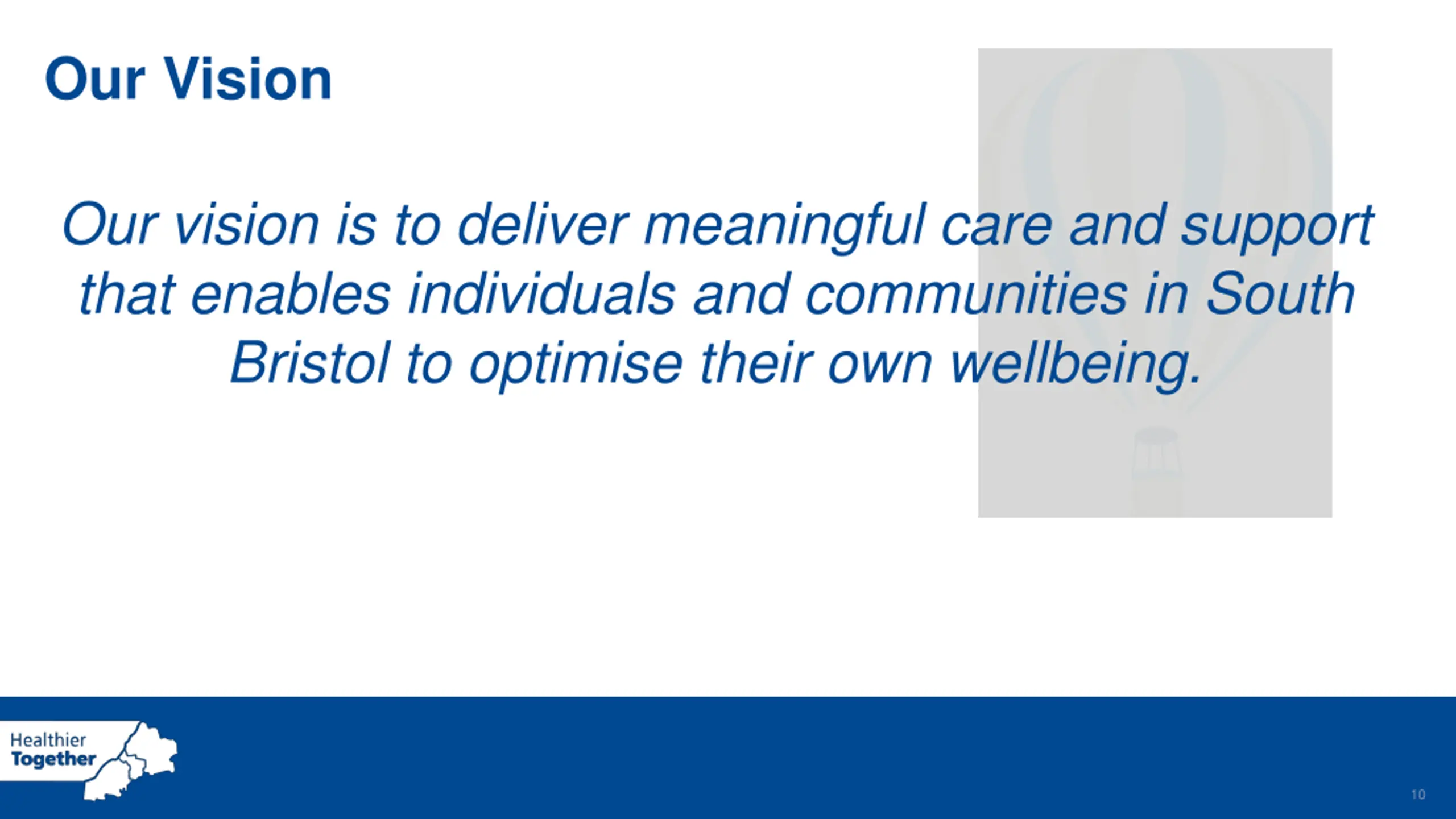 Our Vision

Our vision is to deliver meaningful care and support that enables individuals and communities in South Bristol to optimise their own wellbeing.

Healthier Together

10